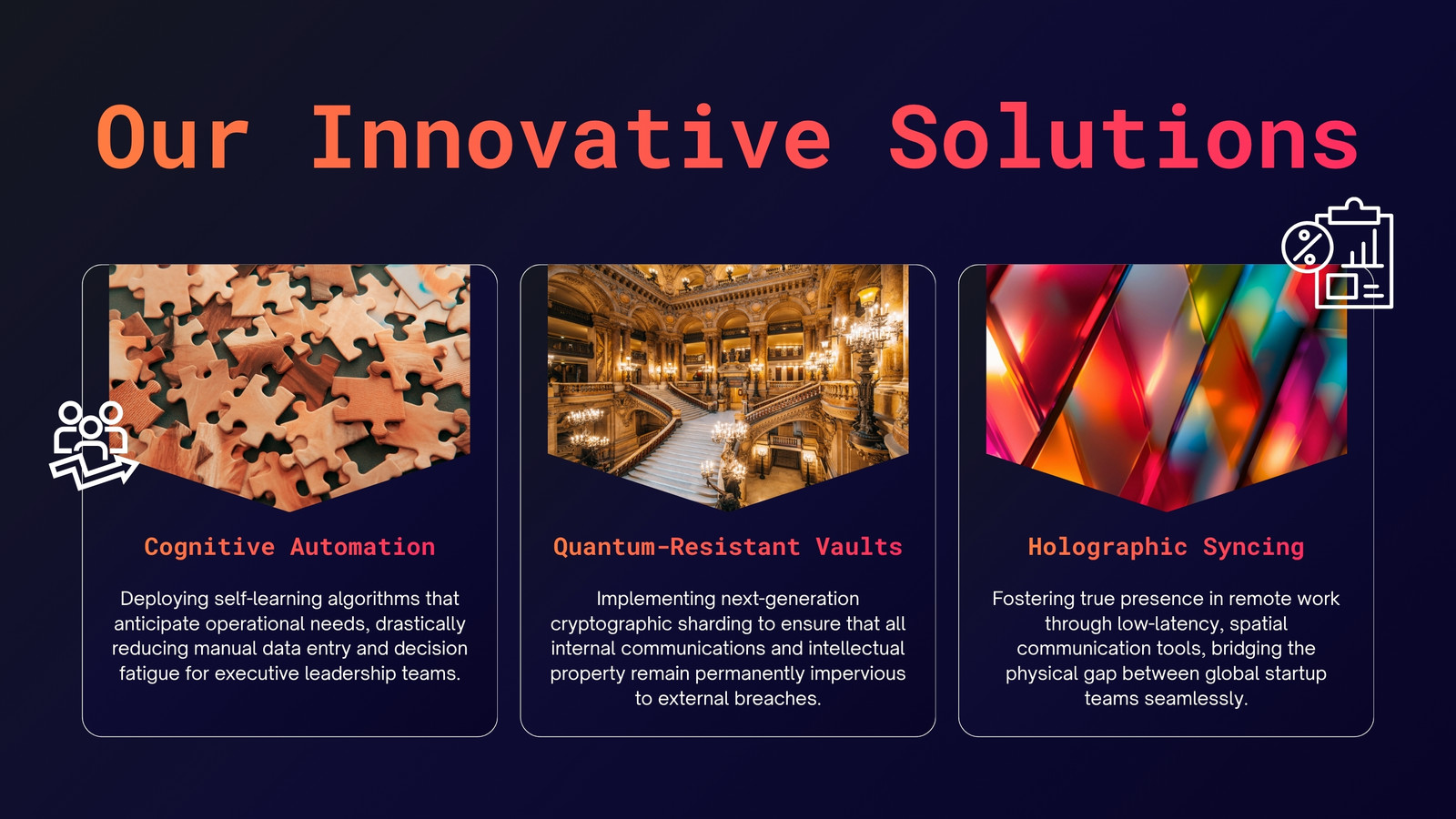 Our Innovative Solutions

Cognitive Automation

Deploying self-learning algorithms that anticipate operational needs, drastically reducing manual data entry and decision fatigue for executive leadership teams.

Quantum-Resistant Vaults

Implementing next-generation cryptographic sharding to ensure that all internal communications and intellectual property remain permanently impervious to external breaches.

Holographic Syncing

Fostering true presence in remote work through low-latency, spatial communication tools, bridging the physical gap between global startup teams seamlessly.